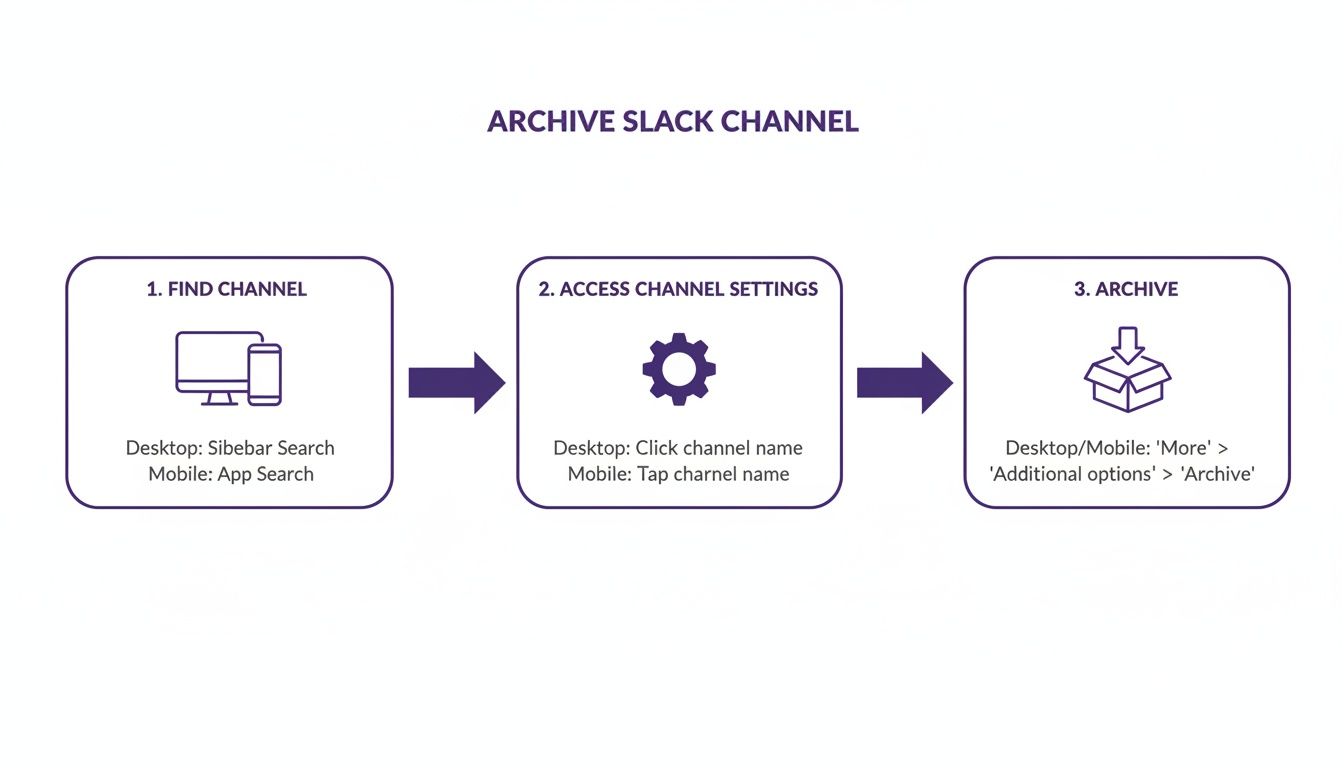 ARCHIVE SLACK CHANNEL

1. FIND CHANNEL

Desktop: Sibebar Search
Mobile: App Search

2. ACCESS CHANNEL SETTINGS

Desktop: Click channel name
Mobile: Tap charnel name

3. ARCHIVE

Desktop/Mobile: 'More' > 'Additional options' > 'Archive'